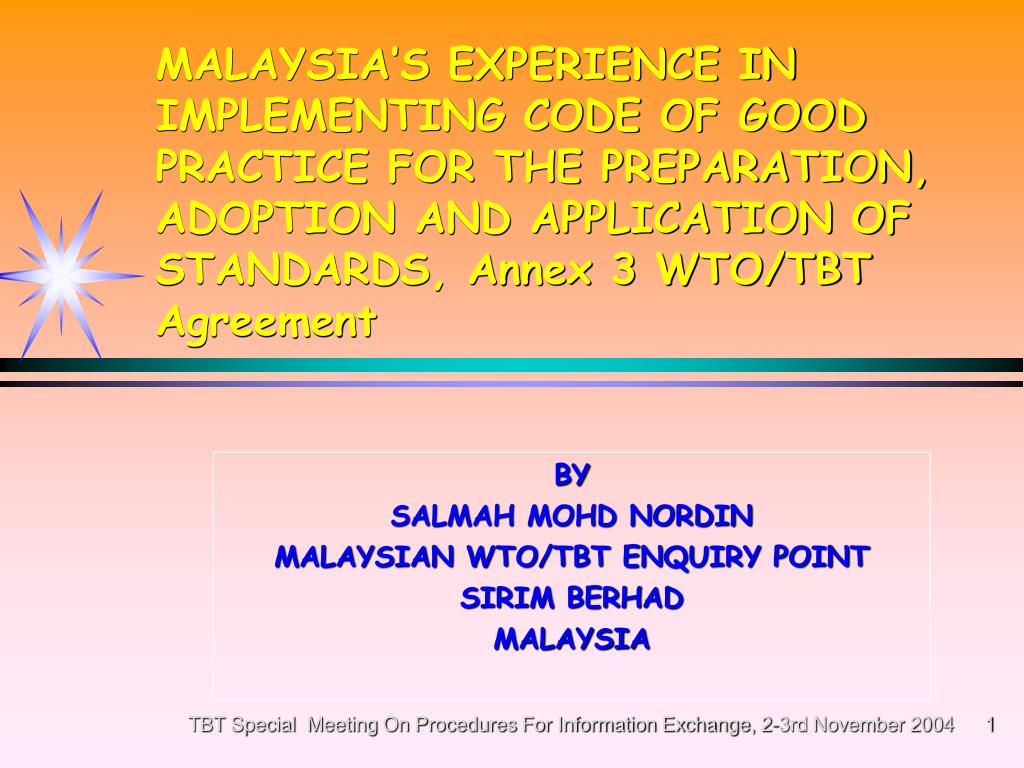 MALAYSIA'S EXPERIENCE IN IMPLEMENTING CODE OF GOOD PRACTICE FOR THE PREPARATION, ADOPTION AND APPLICATION OF STANDARDS, Annex 3 WTO/TBT Agreement

BY
SALMAH MOHD NORDIN
MALAYSIAN WTO/TBT ENQUIRY POINT
SIRIM BERHAD
MALAYSIA

TBT Special Meeting On Procedures For Information Exchange, 2-3rd November 2004 1